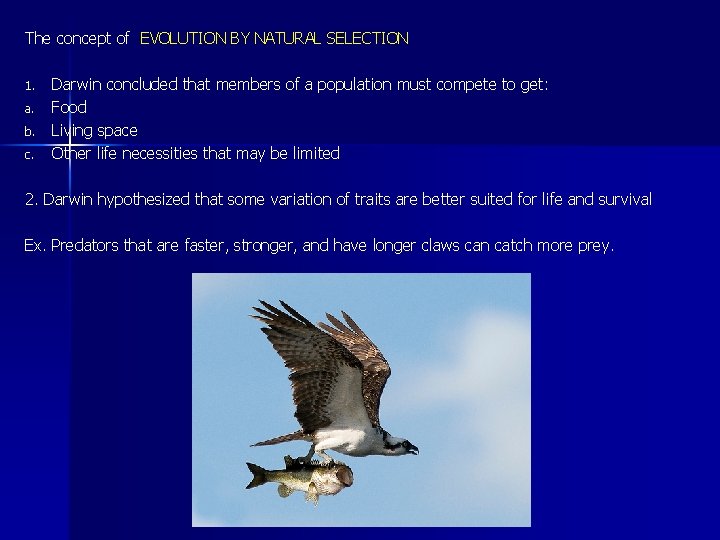 The concept of EVOLUTION BY NATURAL SELECTION

1. Darwin concluded that members of a population must compete to get:
a. Food
b. Living space
c. Other life necessities that may be limited

2. Darwin hypothesized that some variation of traits are better suited for life and survival

Ex. Predators that are faster, stronger, and have longer claws can catch more prey.